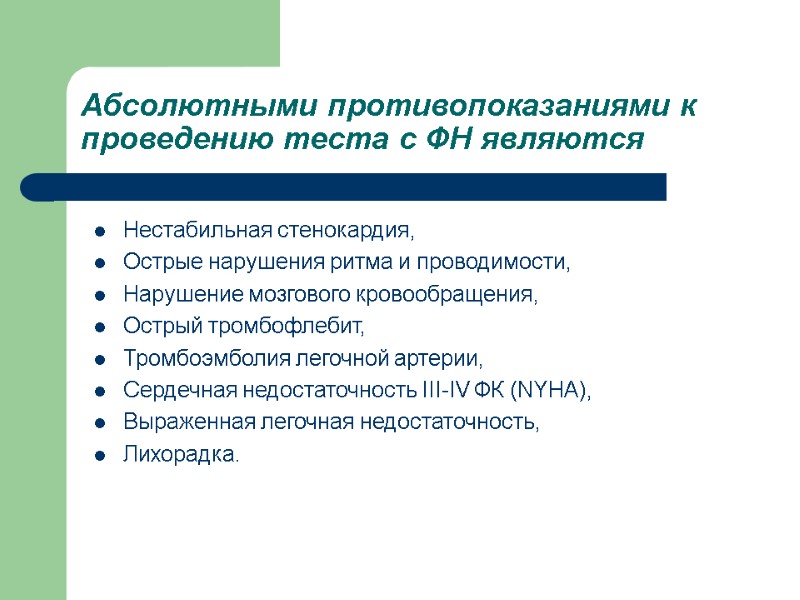 Абсолютными противопоказаниями к проведению теста с ФН являются

- Нестабильная стенокардия,
- Острые нарушения ритма и проводимости,
- Нарушение мозгового кровообращения,
- Острый тромбофлебит,
- Тромбоэмболия легочной артерии,
- Сердечная недостаточность III-IV ФК (NYHA),
- Выраженная легочная недостаточность,
- Лихорадка.